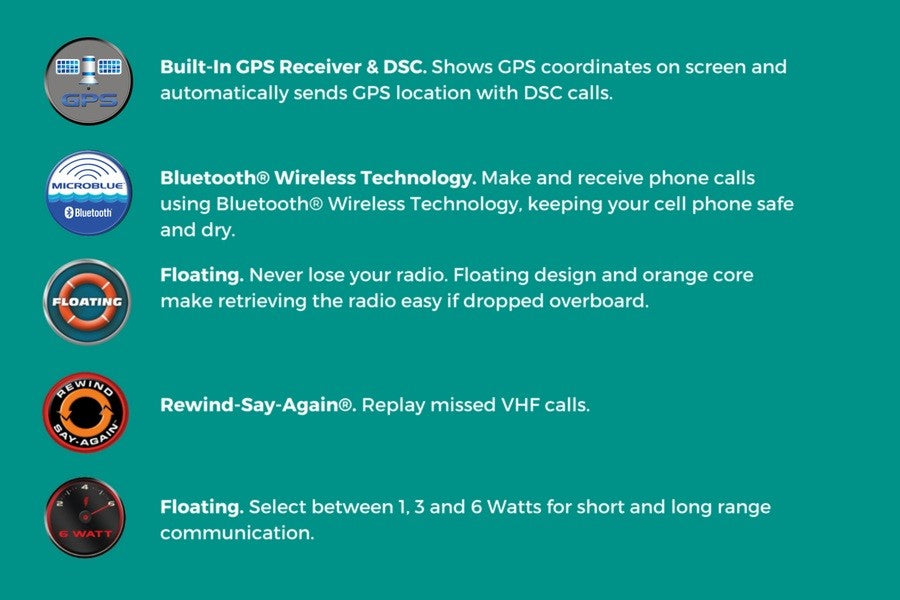 GPS

Built-In GPS Receiver & DSC. Shows GPS coordinates on screen and automatically sends GPS location with DSC calls.

MICROBLUE
Bluetooth

Bluetooth® Wireless Technology. Make and receive phone calls using Bluetooth® Wireless Technology, keeping your cell phone safe and dry.

FLOATING

Floating. Never lose your radio. Floating design and orange core make retrieving the radio easy if dropped overboard.

REWIND
SAY-AGAIN

Rewind-Say-Again®. Replay missed VHF calls.

2 4 6
6 WATT

Floating. Select between 1, 3 and 6 Watts for short and long range communication.